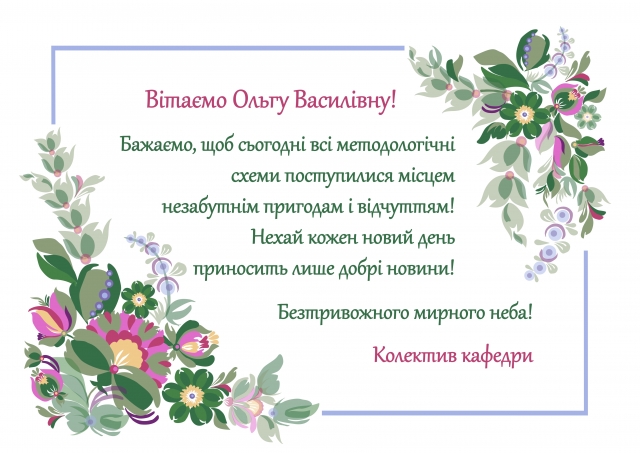 Вітаємо Ольгу Василівну!

Бажаємо, щоб сьогодні всі методологічні схеми поступилися місцем незабутнім пригодам і відчуттям! Нехай кожен новий день приносить лише добрі новини!

Безтривожного мирного неба!

Колектив кафедри